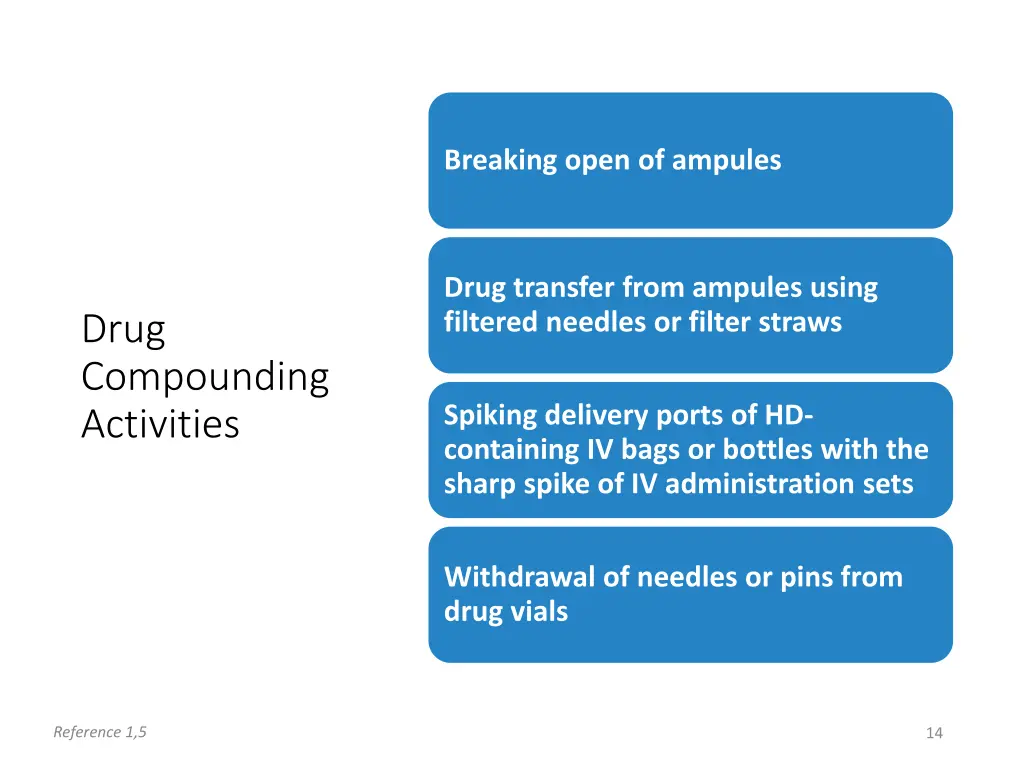 Drug Compounding Activities

Breaking open of ampules

Drug transfer from ampules using filtered needles or filter straws

Spiking delivery ports of HD-containing IV bags or bottles with the sharp spike of IV administration sets

Withdrawal of needles or pins from drug vials

Reference 1,5

14